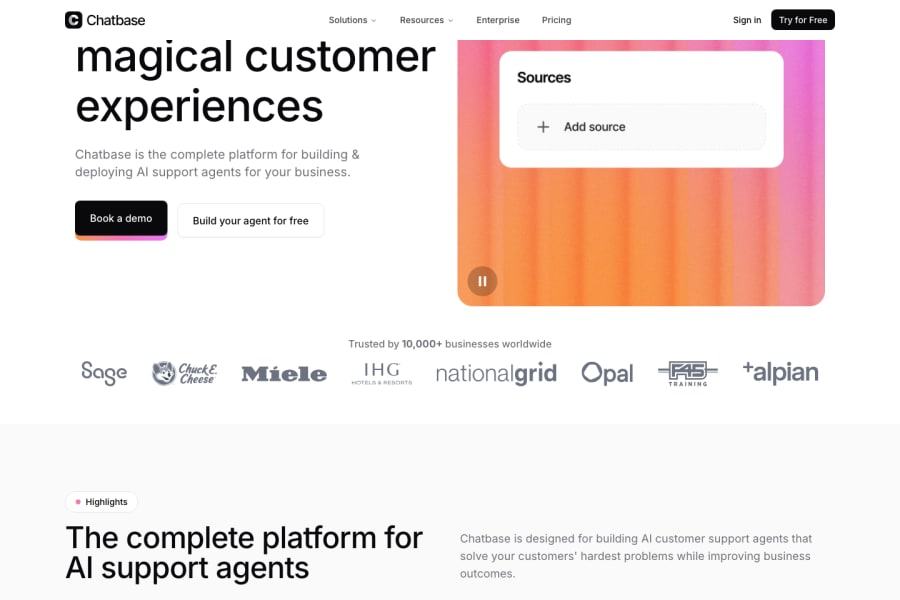 Chatbase

Solutions Resources Enterprise Pricing

Sign in Try for Free

magical customer experiences

Chatbase is the complete platform for building & deploying AI support agents for your business.

Book a demo Build your agent for free

Sources

+ Add source

Trusted by 10,000+ businesses worldwide

Sage Chuck E. Cheese Miele IHG HOTELS & RESORTS nationalgrid Opal F45 TRAINING +alpian

Highlights

The complete platform for AI support agents

Chatbase is designed for building AI customer support agents that solve your customers' hardest problems while improving business outcomes.